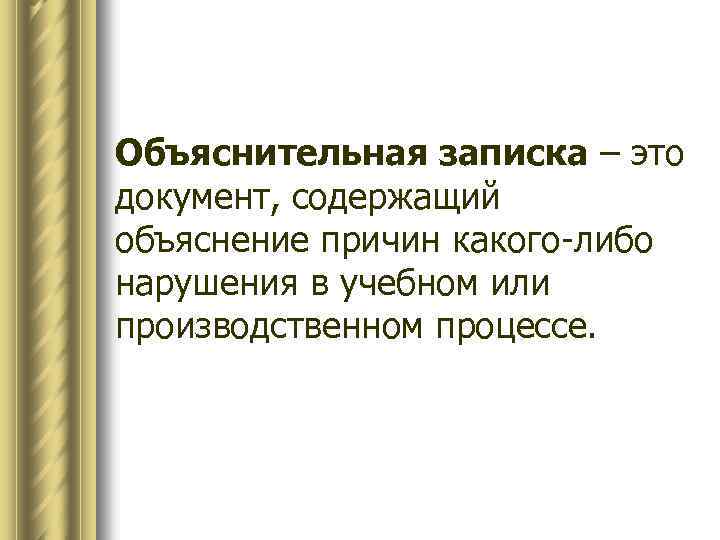 Объяснительная записка – это документ, содержащий объяснение причин какого-либо нарушения в учебном или производственном процессе.